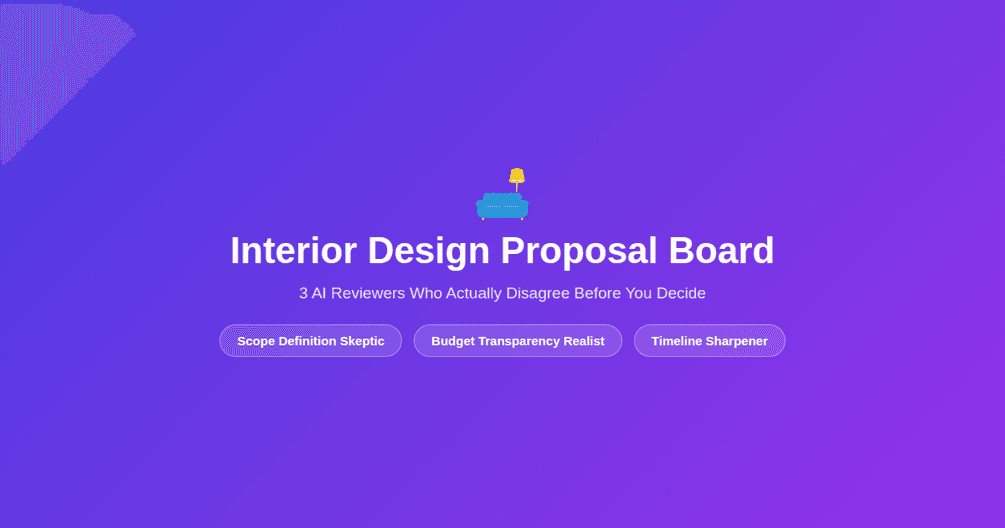 Interior Design Proposal Board

3 AI Reviewers Who Actually Disagree Before You Decide

Scope Definition Skeptic

Budget Transparency Realist

Timeline Sharpener